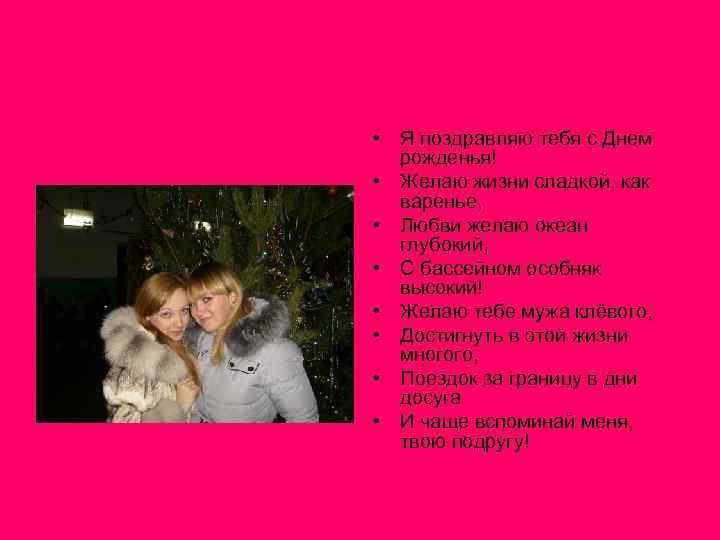 • Я поздравляю тебя с Днем рожденья!
• Желаю жизни сладкой, как варенье,
• Любви желаю океан глубокий,
• С бассейном особняк высокий!
• Желаю тебе мужа клёвого,
• Достигнуть в этой жизни многого,
• Поездок за границу в дни досуга
• И чаще вспоминай меня, твою подругу!